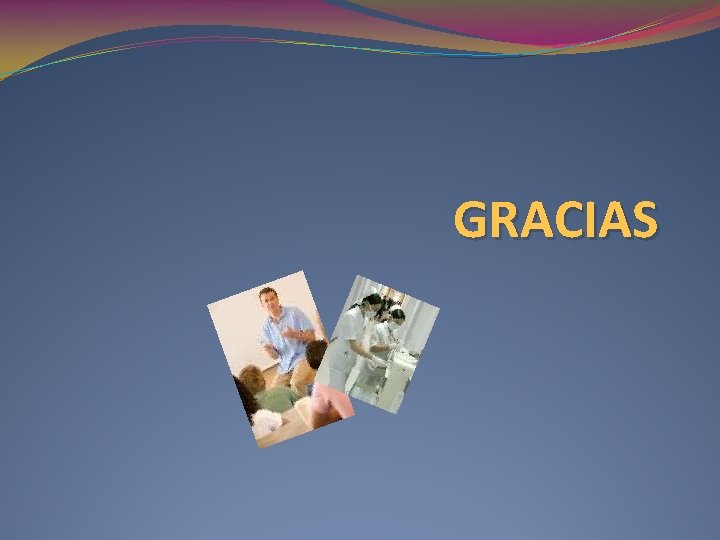 GRACIAS